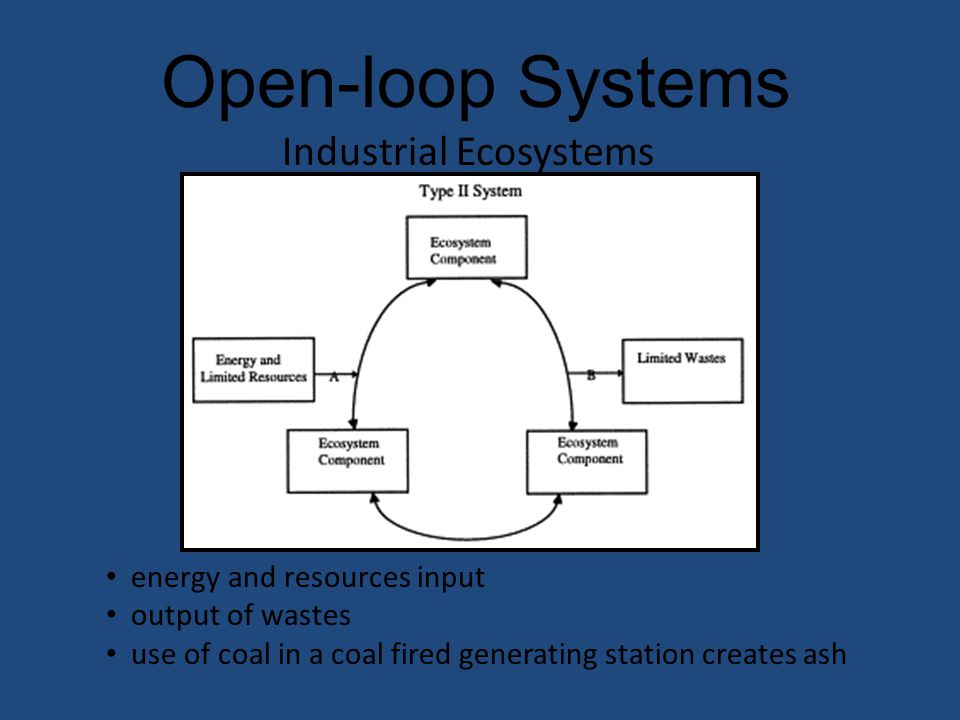 Open-loop Systems

Industrial Ecosystems

Type II System

Ecosystem Component

Energy and Limited Resources

A

B

Limited Wastes

Ecosystem Component

Ecosystem Component

• energy and resources input
• output of wastes
• use of coal in a coal fired generating station creates ash